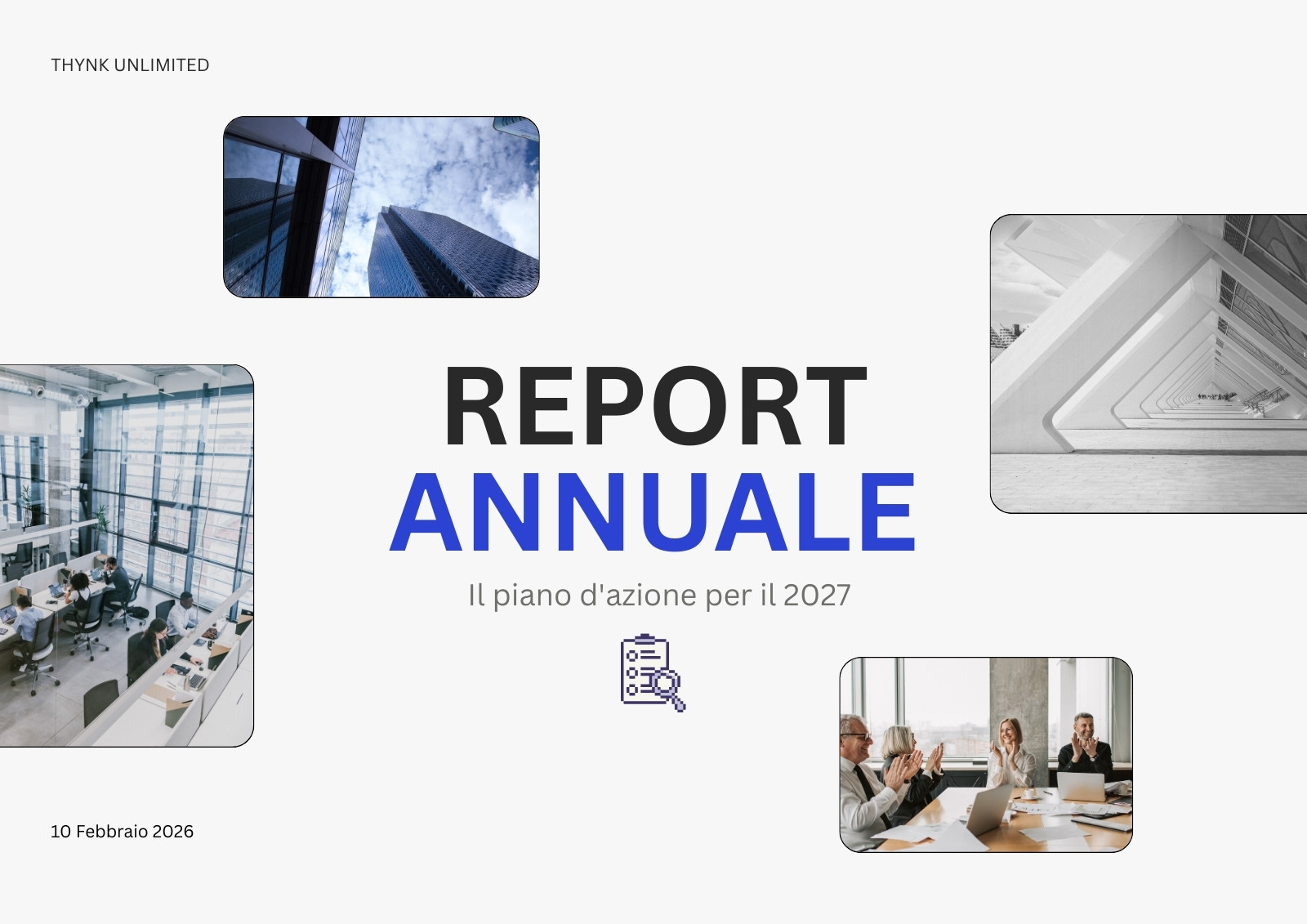 THYNK UNLIMITED

REPORT
ANNUALE

Il piano d'azione per il 2027

10 Febbraio 2026